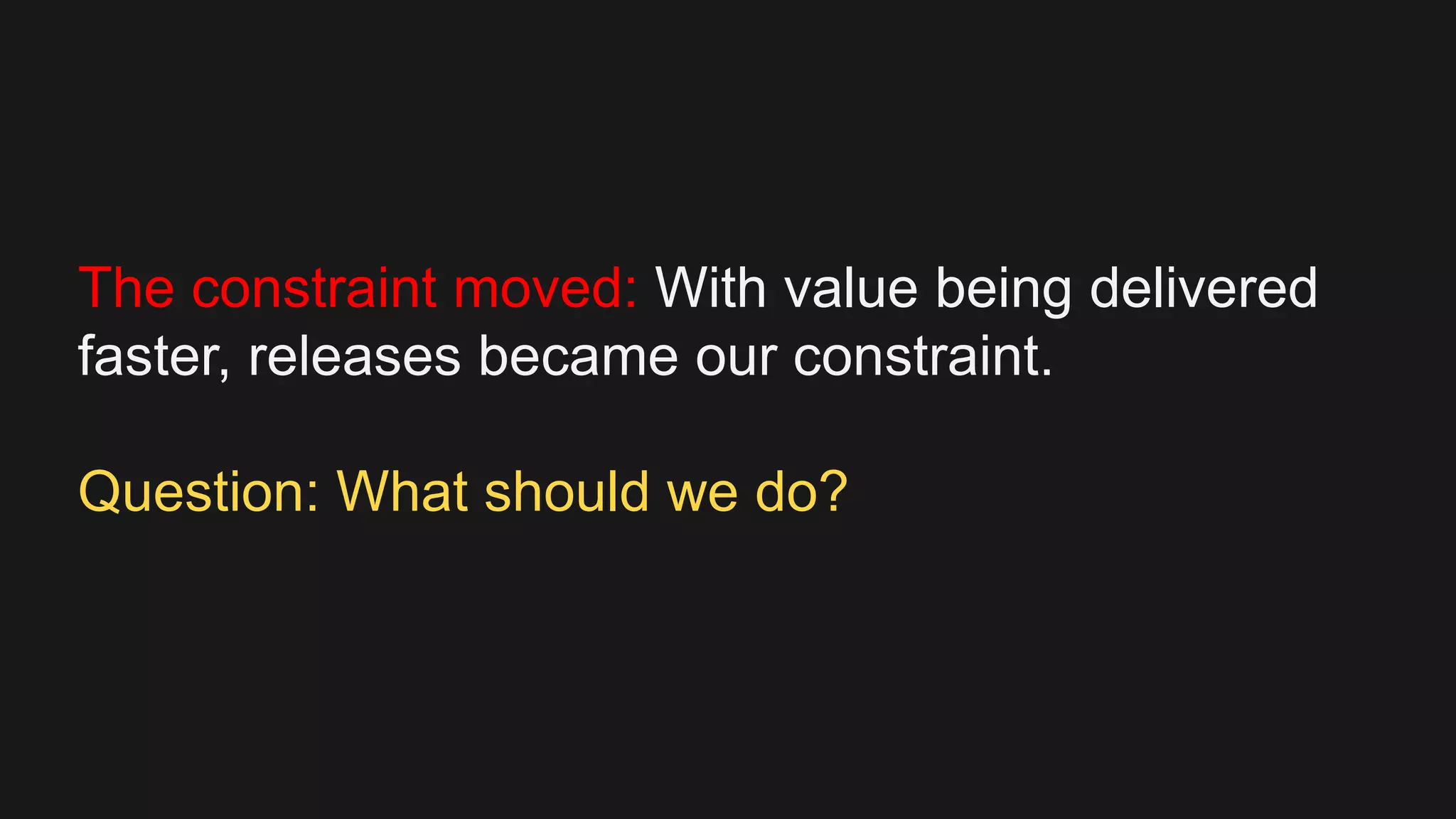 The constraint moved: With value being delivered faster, releases became our constraint.

Question: What should we do?